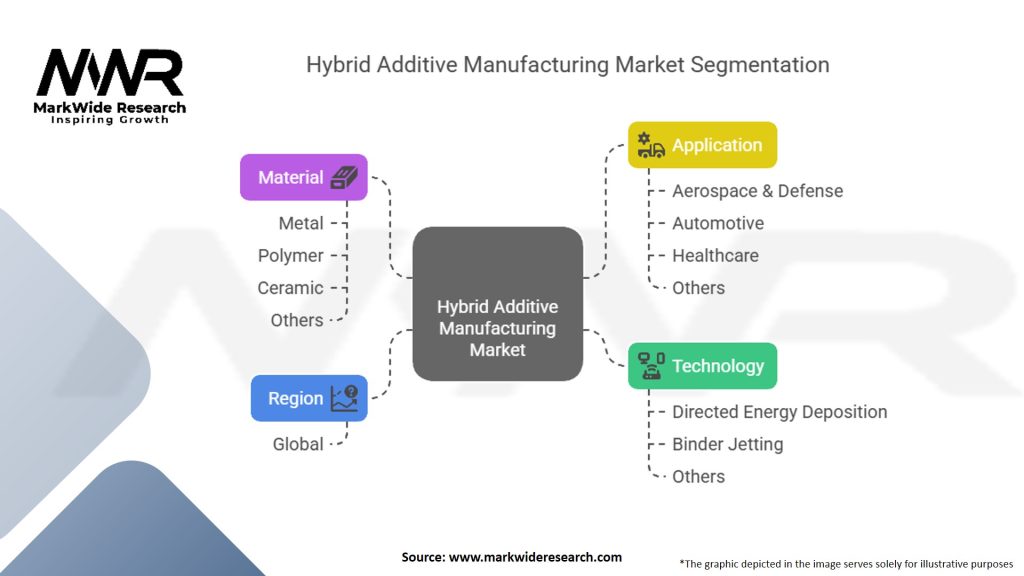 MWR
MarkWide Research
Inspiring Growth

Hybrid Additive Manufacturing Market Segmentation

Material
Metal
Polymer
Ceramic
Others

Region
Global

Hybrid Additive Manufacturing Market

Application
Aerospace & Defense
Automotive
Healthcare
Others

Technology
Directed Energy Deposition
Binder Jetting
Others

Source: www.markwideresearch.com

*The graphic depicted in the image serves solely for illustrative purposes